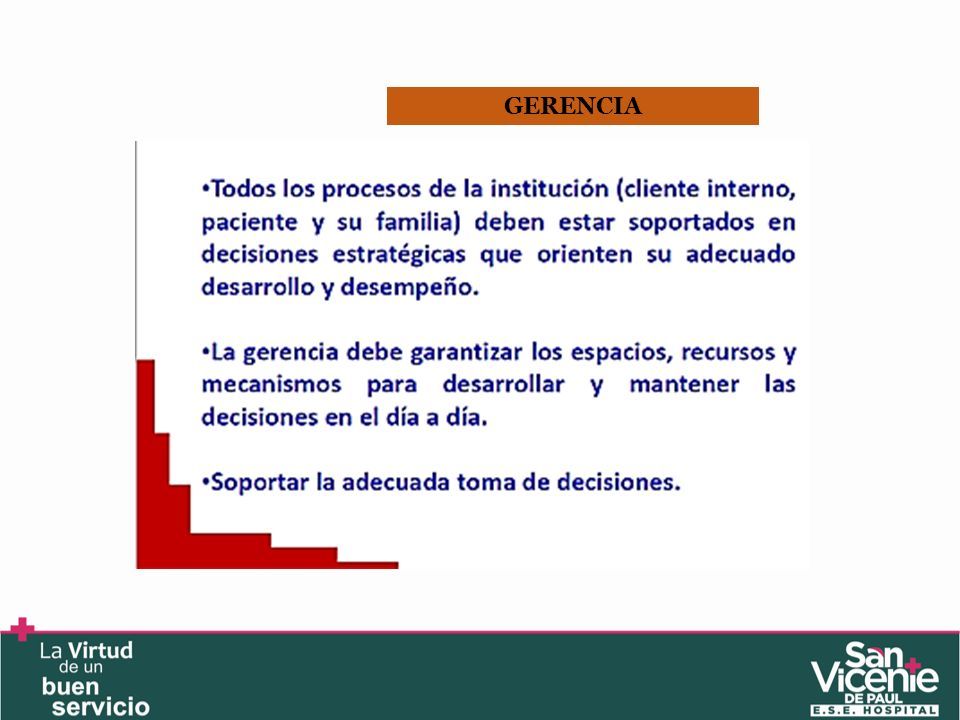 GERENCIA

•Todos los procesos de la institución (cliente interno, paciente y su familia) deben estar soportados en decisiones estratégicas que orienten su adecuado desarrollo y desempeño.

•La gerencia debe garantizar los espacios, recursos y mecanismos para desarrollar y mantener las decisiones en el día a día.

•Soportar la adecuada toma de decisiones.

La Virtud de un buen servicio

San Vicente DE PAUL E.S.E. HOSPITAL